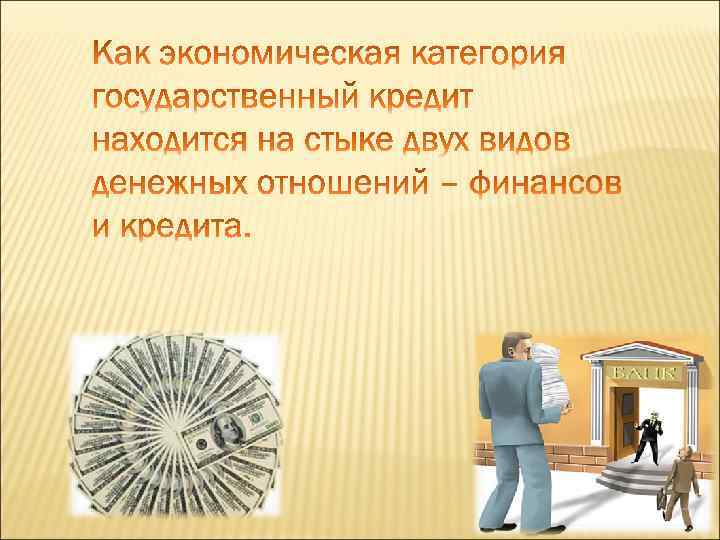 Как экономическая категория государственный кредит находится на стыке двух видов денежных отношений – финансов и кредита.

БАНК